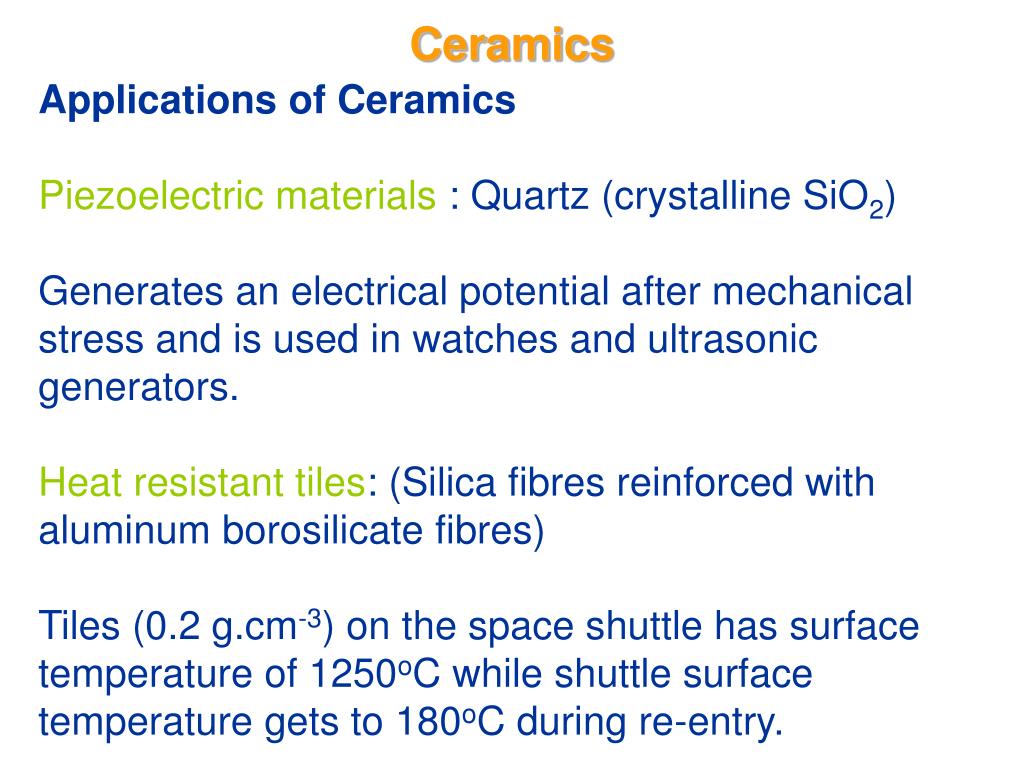 Ceramics

Applications of Ceramics

Piezoelectric materials : Quartz (crystalline $SiO_2$)

Generates an electrical potential after mechanical stress and is used in watches and ultrasonic generators.

Heat resistant tiles: (Silica fibres reinforced with aluminum borosilicate fibres)

Tiles (0.2 $g.cm^{-3}$) on the space shuttle has surface temperature of $1250^oC$ while shuttle surface temperature gets to $180^oC$ during re-entry.